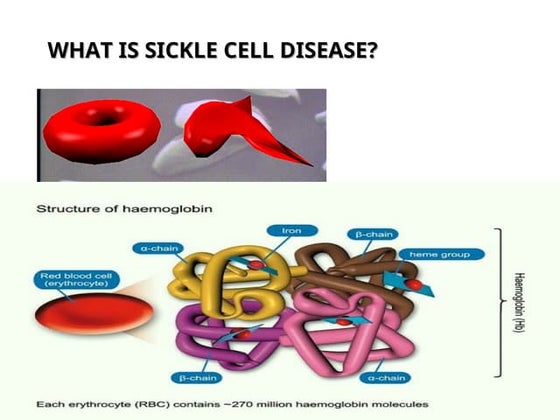 WHAT IS SICKLE CELL DISEASE?

Structure of haemoglobin

Iron

β-chain

α-chain

heme group

Red blood cell (erythrocyte)

Haemoglobin (Hb)

β-chain

α-chain

Each erythrocyte (RBC) contains ~270 million haemoglobin molecules